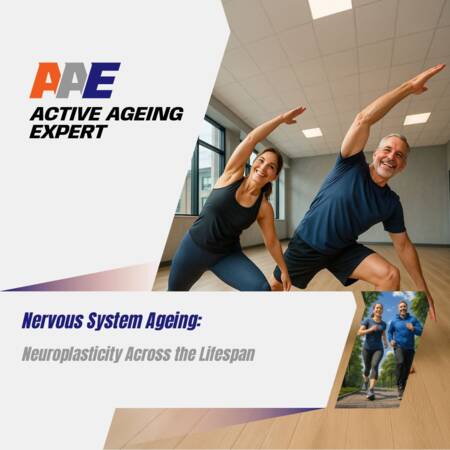 AAE
ACTIVE AGEING EXPERT

Nervous System Ageing:

Neuroplasticity Across the Lifespan